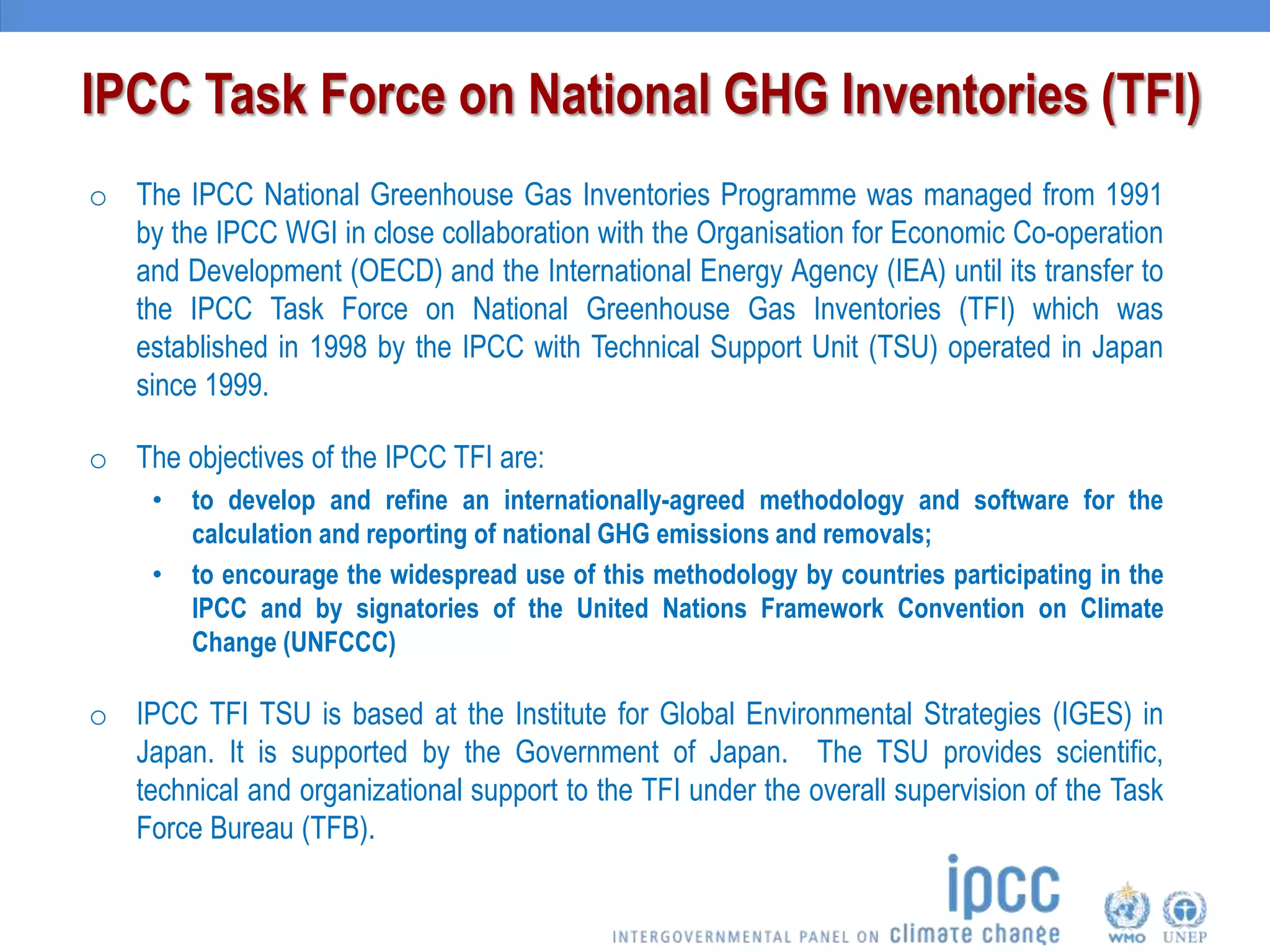 IPCC Task Force on National GHG Inventories (TFI)

o The IPCC National Greenhouse Gas Inventories Programme was managed from 1991 by the IPCC WGI in close collaboration with the Organisation for Economic Co-operation and Development (OECD) and the International Energy Agency (IEA) until its transfer to the IPCC Task Force on National Greenhouse Gas Inventories (TFI) which was established in 1998 by the IPCC with Technical Support Unit (TSU) operated in Japan since 1999.

o The objectives of the IPCC TFI are:

• to develop and refine an internationally-agreed methodology and software for the calculation and reporting of national GHG emissions and removals;

• to encourage the widespread use of this methodology by countries participating in the IPCC and by signatories of the United Nations Framework Convention on Climate Change (UNFCCC)

o IPCC TFI TSU is based at the Institute for Global Environmental Strategies (IGES) in Japan. It is supported by the Government of Japan. The TSU provides scientific, technical and organizational support to the TFI under the overall supervision of the Task Force Bureau (TFB).

ipcc
INTERGOVERNMENTAL PANEL ON climate change
WMO UNEP